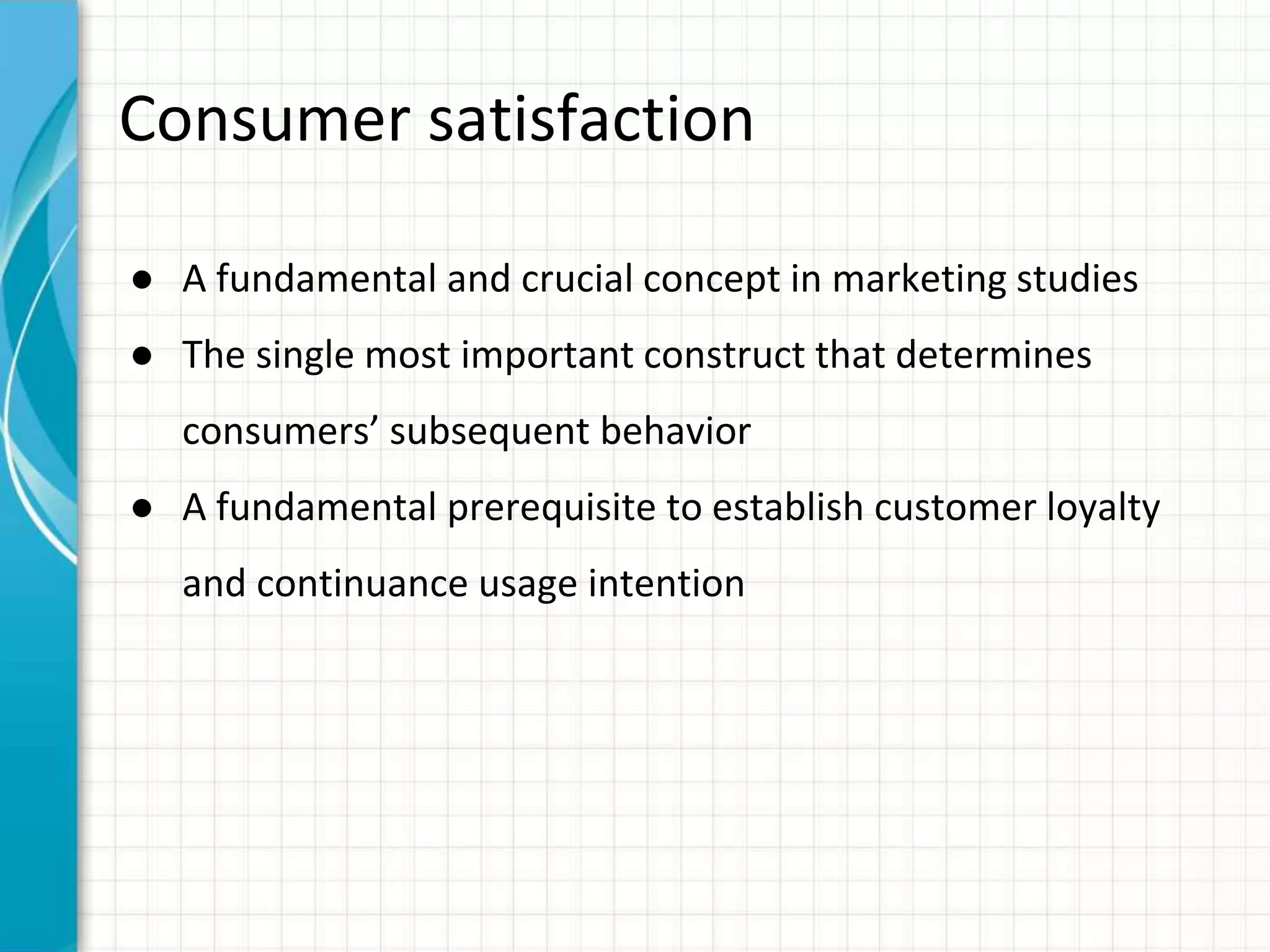 Consumer satisfaction

● A fundamental and crucial concept in marketing studies
● The single most important construct that determines consumers’ subsequent behavior
● A fundamental prerequisite to establish customer loyalty and continuance usage intention